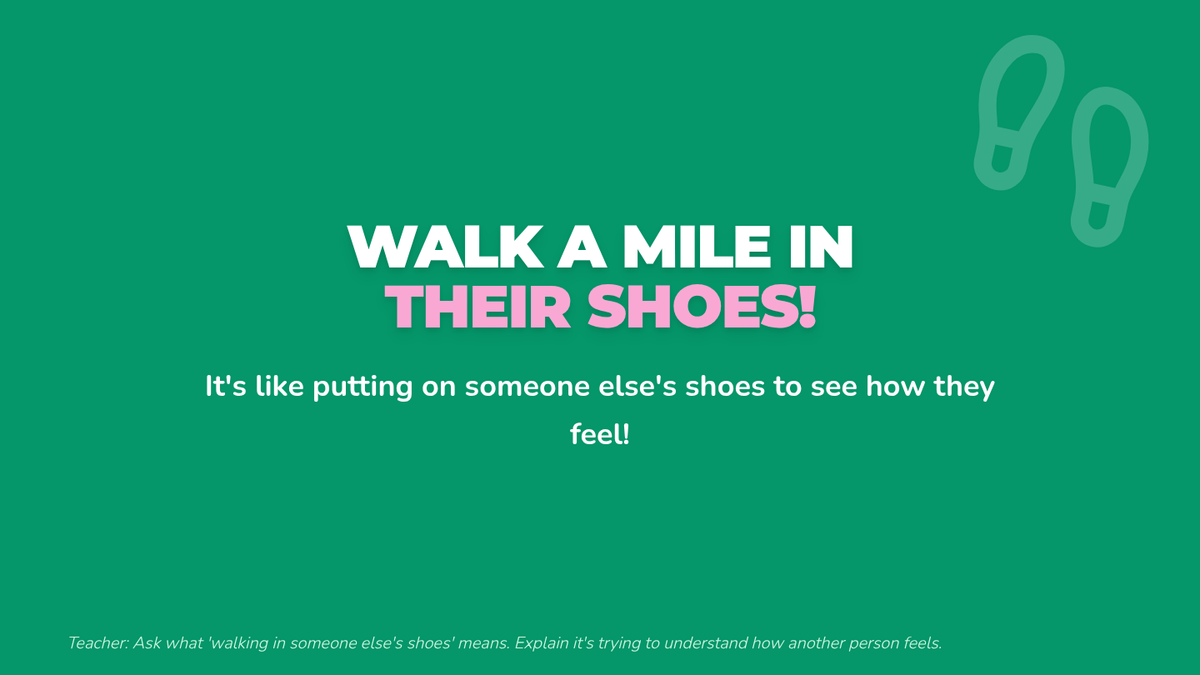 WALK A MILE IN
THEIR SHOES!

It's like putting on someone else's shoes to see how they feel!

Teacher: Ask what 'walking in someone else's shoes' means. Explain it's trying to understand how another person feels.